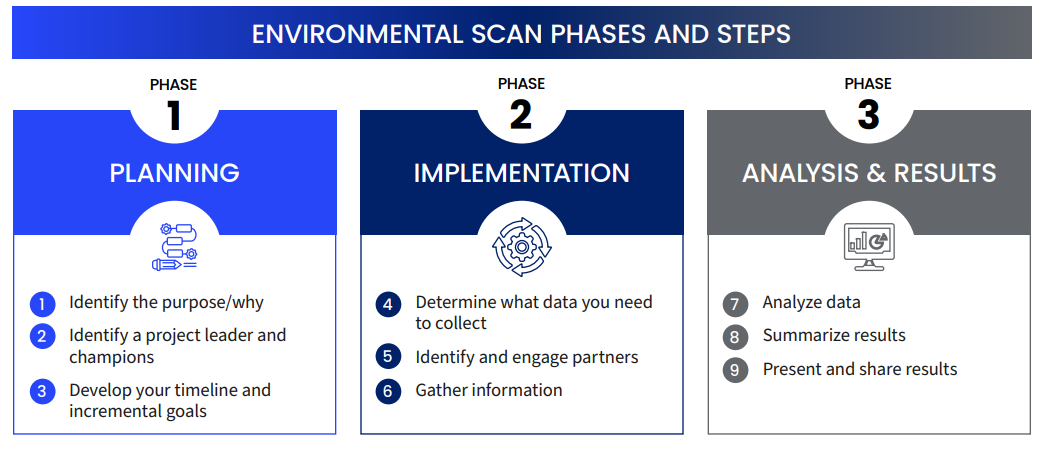 ENVIRONMENTAL SCAN PHASES AND STEPS

PHASE
1
PLANNING

1 Identify the purpose/why
2 Identify a project leader and champions
3 Develop your timeline and incremental goals

PHASE
2
IMPLEMENTATION

4 Determine what data you need to collect
5 Identify and engage partners
6 Gather information

PHASE
3
ANALYSIS & RESULTS

7 Analyze data
8 Summarize results
9 Present and share results